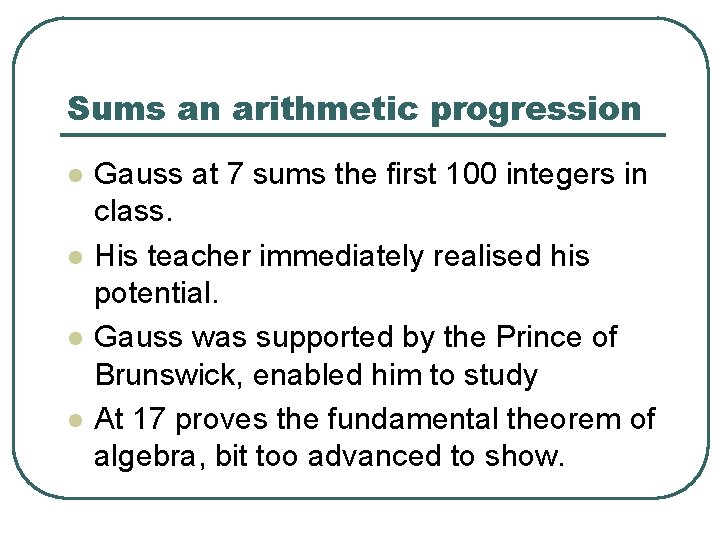 Sums an arithmetic progression

- Gauss at 7 sums the first 100 integers in class.
- His teacher immediately realised his potential.
- Gauss was supported by the Prince of Brunswick, enabled him to study
- At 17 proves the fundamental theorem of algebra, bit too advanced to show.